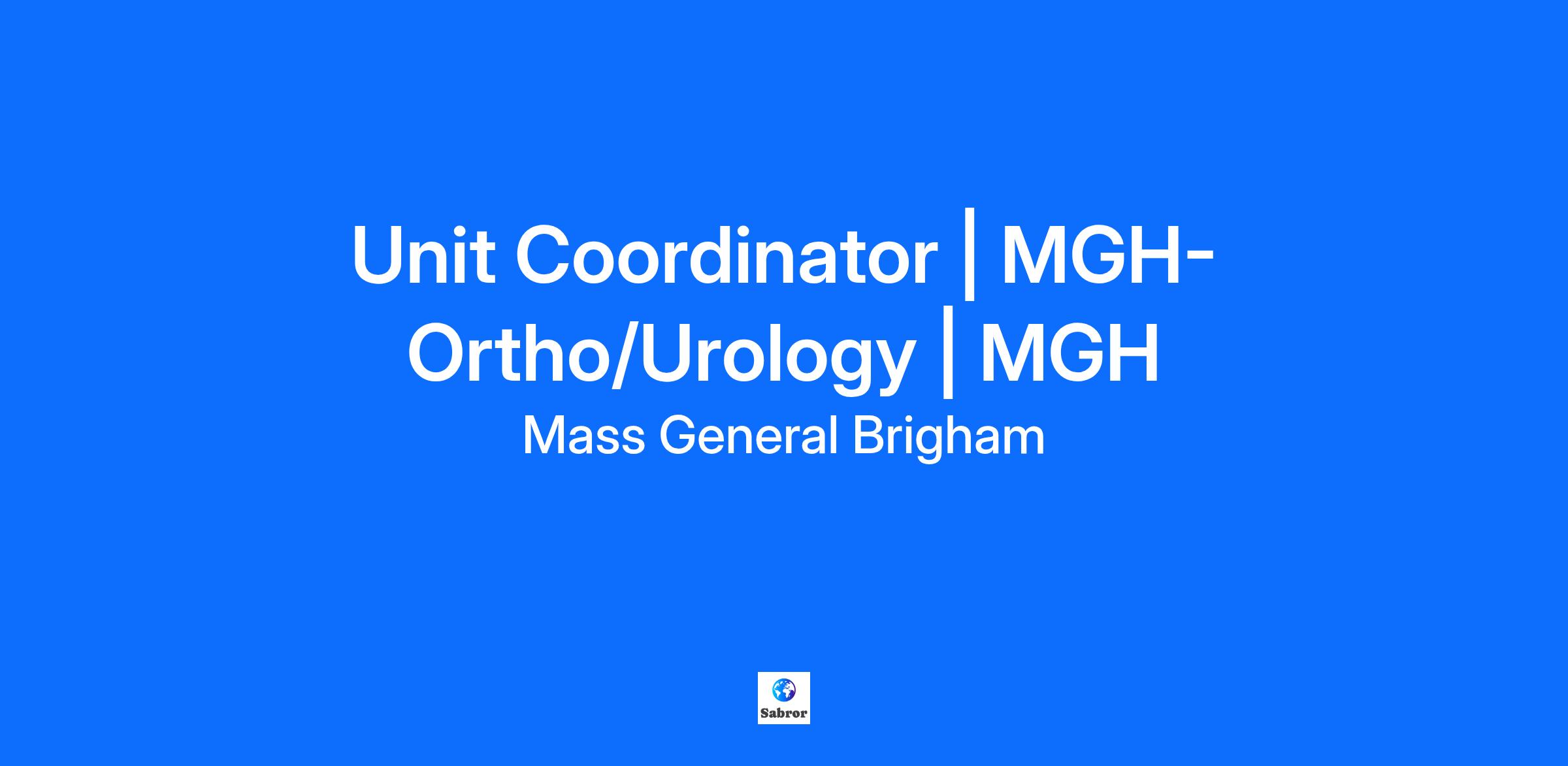 Unit Coordinator | MGH-Ortho/Urology | MGH

Mass General Brigham

Sabror